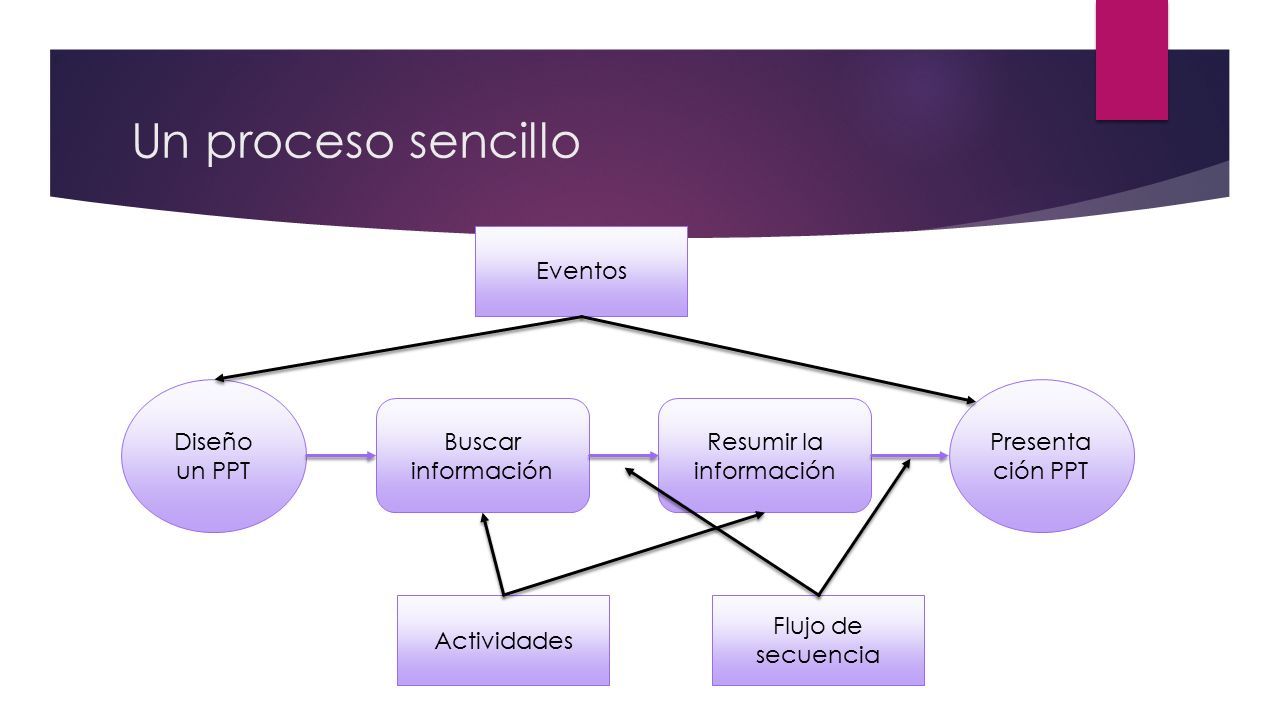 Un proceso sencillo

Eventos

Diseño un PPT

Buscar información

Resumir la información

Presenta ción PPT

Actividades

Flujo de secuencia